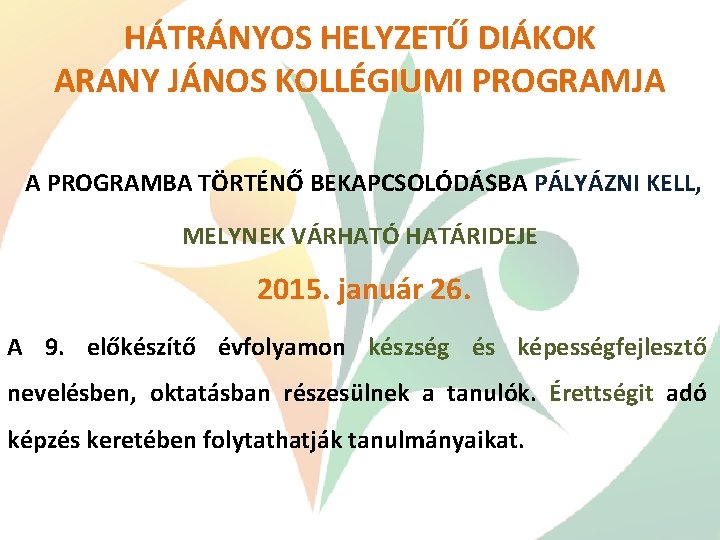 HÁTRÁNYOS HELYZETŰ DIÁKOK
ARANY JÁNOS KOLLÉGIUMI PROGRAMJA

A PROGRAMBA TÖRTÉNŐ BEKAPCSOLÓDÁSBA PÁLYÁZNI KELL,

MELYNEK VÁRHATÓ HATÁRIDEJE

2015. január 26.

A 9. előkészítő évfolyamon készség és képességfejlesztő nevelésben, oktatásban részesülnek a tanulók. Érettségit adó képzés keretében folytathatják tanulmányaikat.